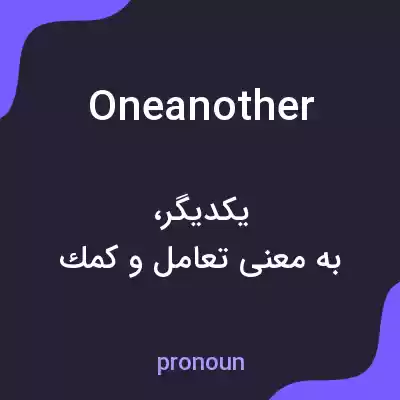 Oneanother

یکدیگر،
به معنی تعامل و کمك

pronoun